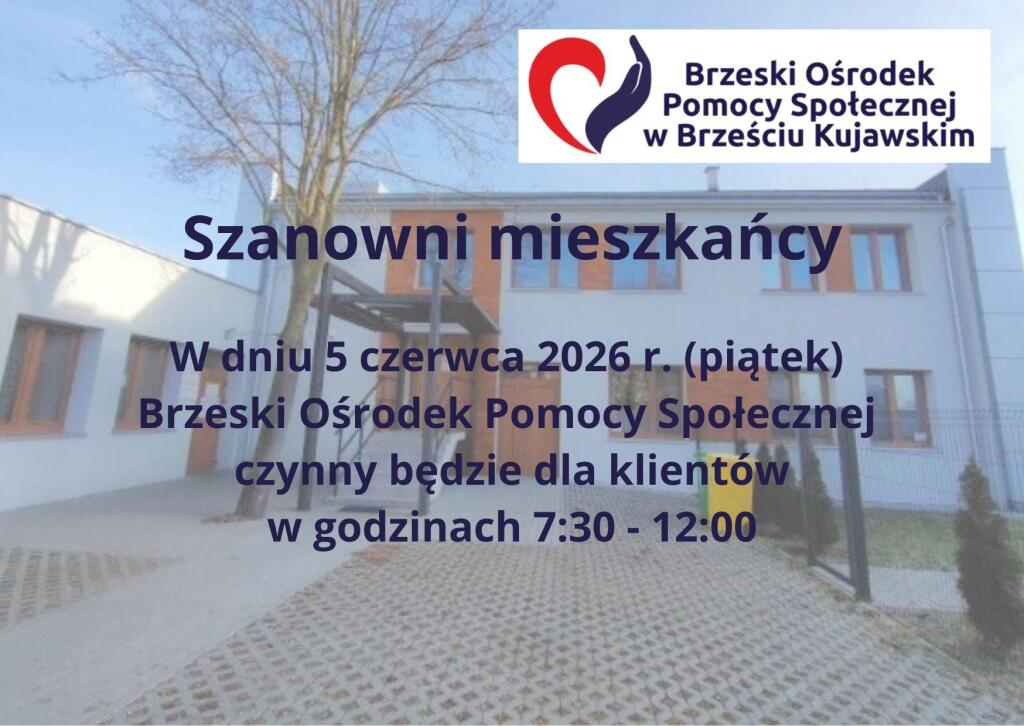 Brzeski Ośrodek Pomocy Społecznej w Brześciu Kujawskim

Szanowni mieszkańcy

W dniu 5 czerwca 2026 r. (piątek) Brzeski Ośrodek Pomocy Społecznej czynny będzie dla klientów w godzinach 7:30 - 12:00